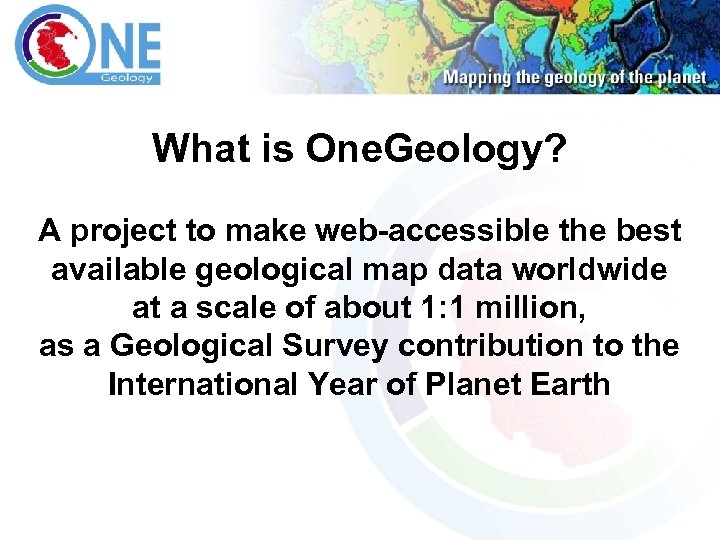 ONE
Geology

Mapping the geology of the planet

What is OneGeology?

A project to make web-accessible the best available geological map data worldwide at a scale of about 1:1 million, as a Geological Survey contribution to the International Year of Planet Earth